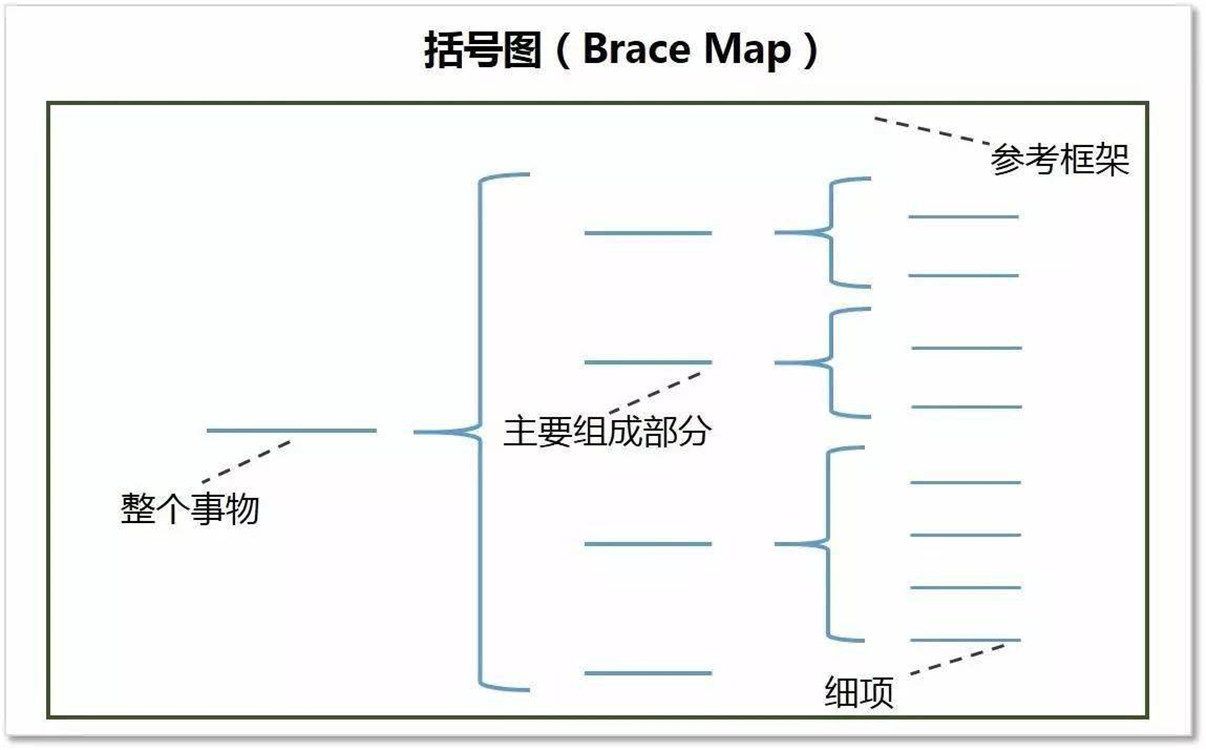 括号图（Brace Map）

参考框架

主要组成部分

整个事物

细项